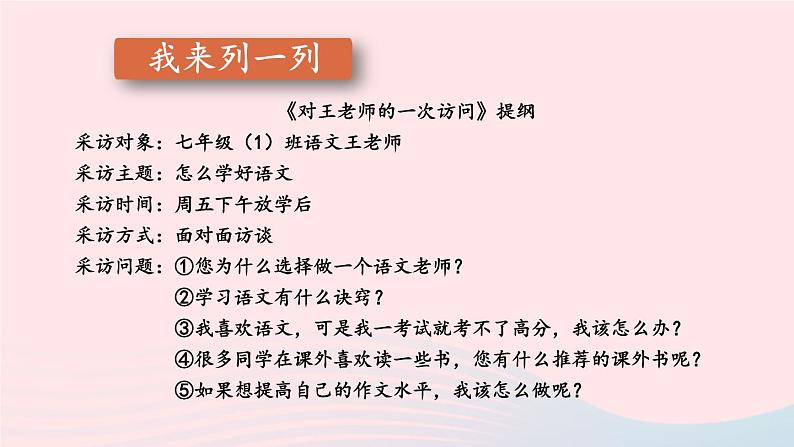 我来列一列

《对王老师的一次访问》提纲

采访对象：七年级（1）班语文王老师
采访主题：怎么学好语文
采访时间：周五下午放学后
采访方式：面对面访谈
采访问题：①您为什么选择做一个语文老师？
②学习语文有什么诀窍？
③我喜欢语文，可是我一考试就考不了高分，我该怎么办？
④很多同学在课外喜欢读一些书，您有什么推荐的课外书呢？
⑤如果想提高自己的作文水平，我该怎么做呢？